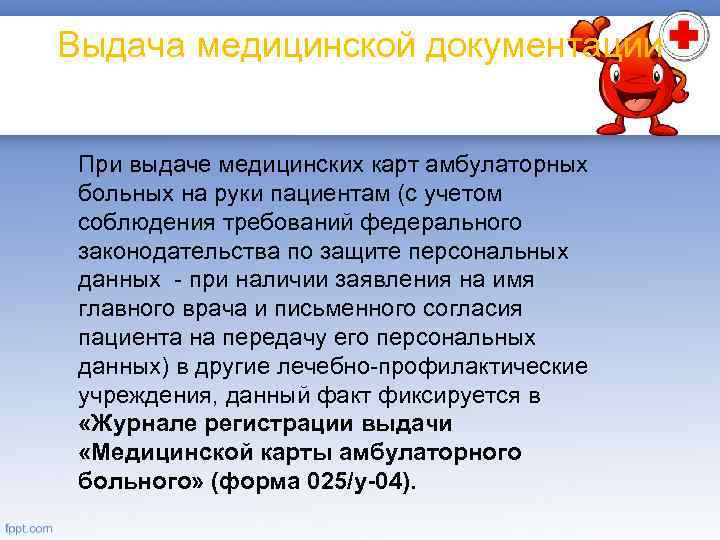 Выдача медицинской документации

При выдаче медицинских карт амбулаторных больных на руки пациентам (с учетом соблюдения требований федерального законодательства по защите персональных данных - при наличии заявления на имя главного врача и письменного согласия пациента на передачу его персональных данных) в другие лечебно-профилактические учреждения, данный факт фиксируется в «Журнале регистрации выдачи «Медицинской карты амбулаторного больного» (форма 025/у-04).

fppt.com